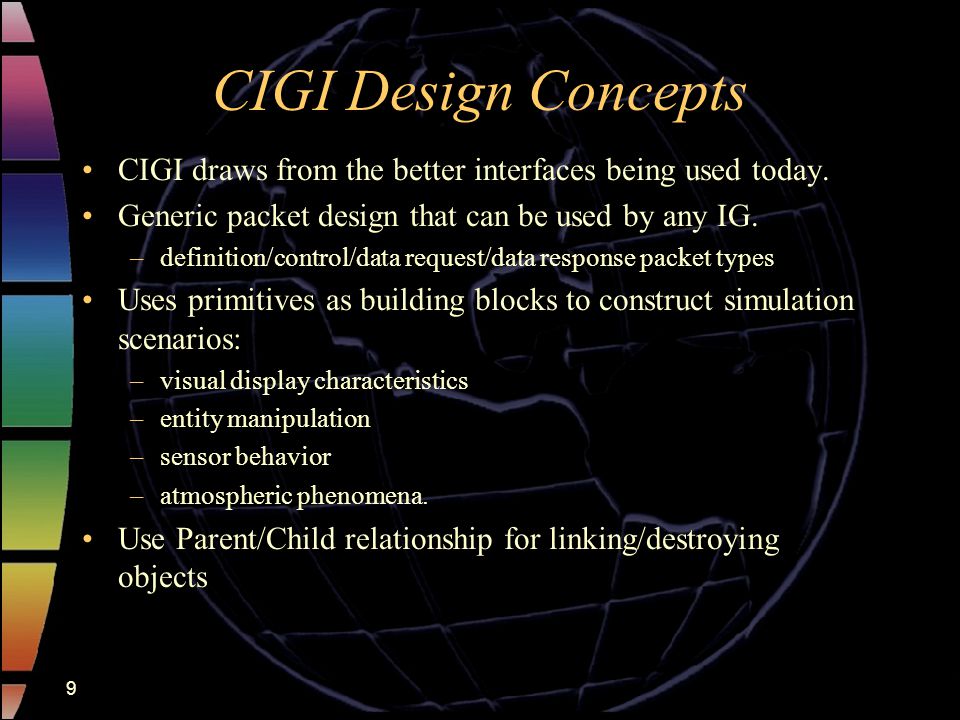 CIGI Design Concepts

• CIGI draws from the better interfaces being used today.
• Generic packet design that can be used by any IG.
– definition/control/data request/data response packet types
• Uses primitives as building blocks to construct simulation scenarios:
– visual display characteristics
– entity manipulation
– sensor behavior
– atmospheric phenomena.
• Use Parent/Child relationship for linking/destroying objects

9